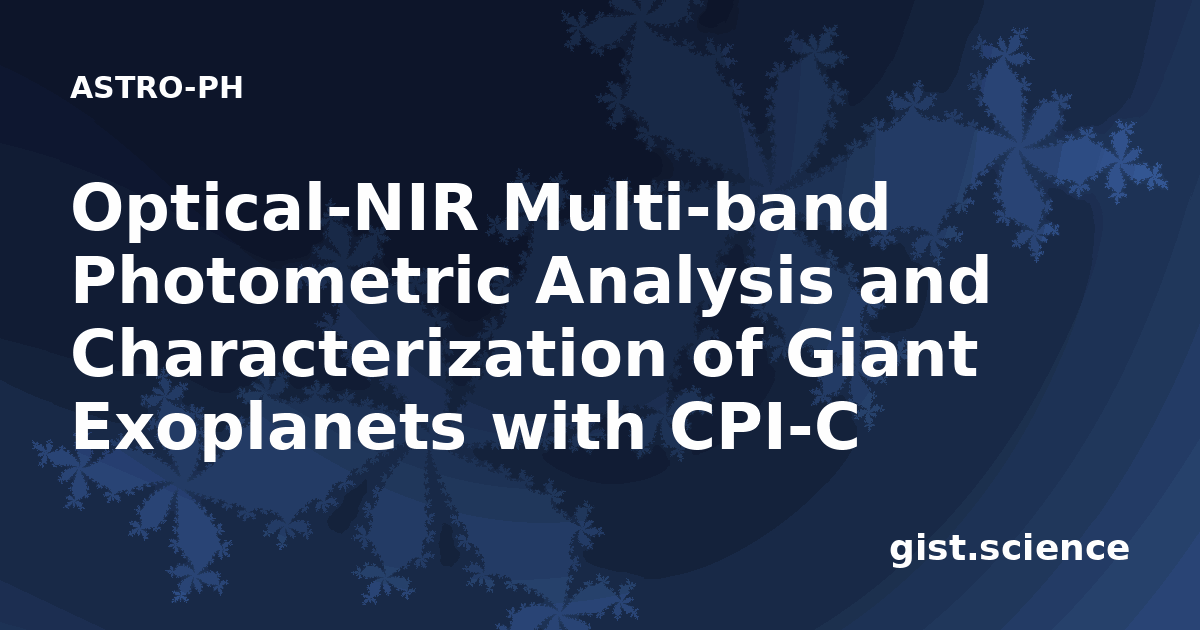 ASTRO-PH

Optical-NIR Multi-band Photometric Analysis and Characterization of Giant Exoplanets with CPI-C

gist.science